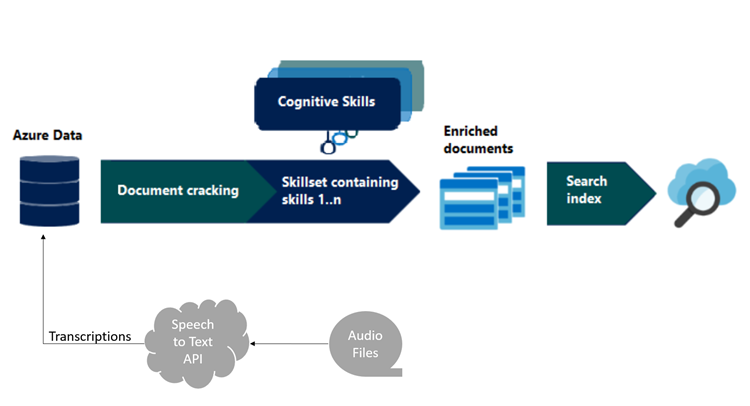 Cognitive Skills

Azure Data

Document cracking

Skillset containing skills 1..n

Enriched documents

Search index

Transcriptions

Speech to Text API

Audio Files